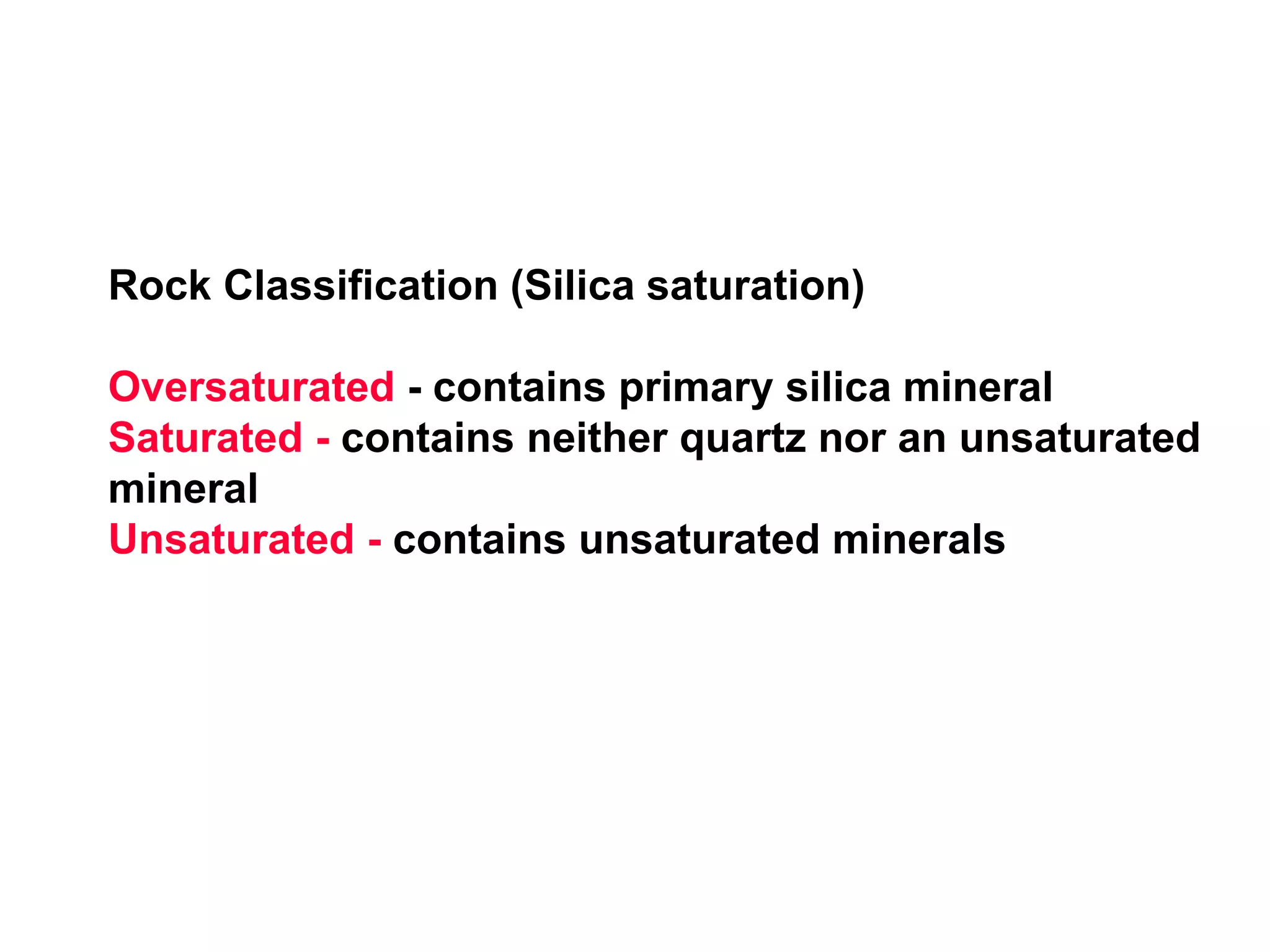 Rock Classification (Silica saturation)

Oversaturated - contains primary silica mineral
Saturated - contains neither quartz nor an unsaturated mineral
Unsaturated - contains unsaturated minerals